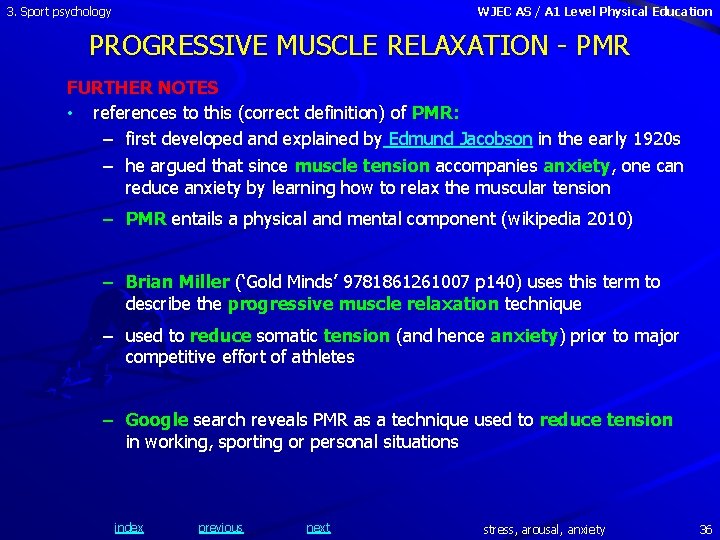 3. Sport psychology

WJEC AS / A1 Level Physical Education

PROGRESSIVE MUSCLE RELAXATION - PMR

FURTHER NOTES

• references to this (correct definition) of PMR:
– first developed and explained by Edmund Jacobson in the early 1920s
– he argued that since muscle tension accompanies anxiety, one can reduce anxiety by learning how to relax the muscular tension
– PMR entails a physical and mental component (wikipedia 2010)

– Brian Miller ('Gold Minds' 9781861261007 p140) uses this term to describe the progressive muscle relaxation technique
– used to reduce somatic tension (and hence anxiety) prior to major competitive effort of athletes

– Google search reveals PMR as a technique used to reduce tension in working, sporting or personal situations

index previous next

stress, arousal, anxiety

36